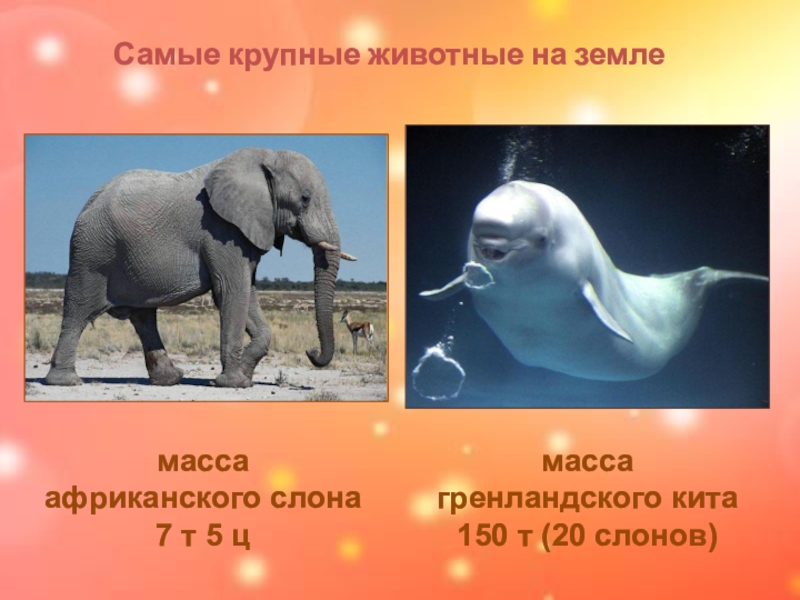 Самые крупные животные на земле

масса
африканского слона
7 т 5 ц

масса
гренландского кита
150 т (20 слонов)